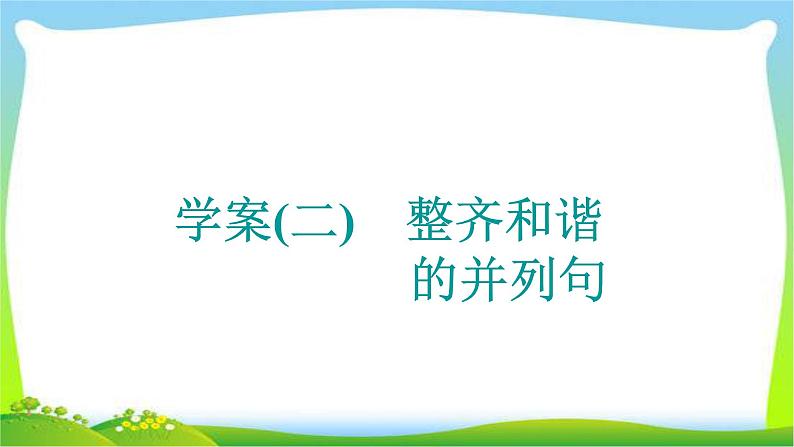 学案(二)　整齐和谐的并列句